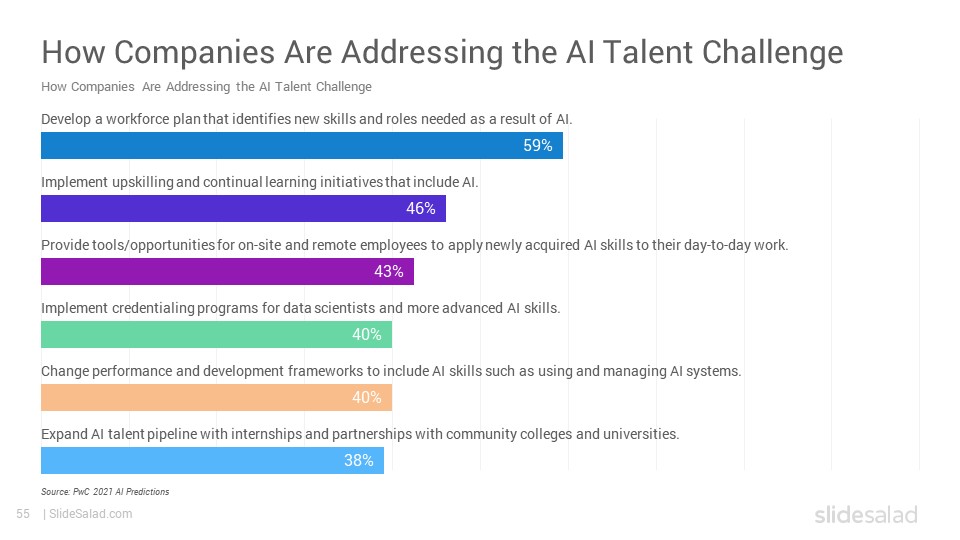 How Companies Are Addressing the AI Talent Challenge

How Companies Are Addressing the AI Talent Challenge

Develop a workforce plan that identifies new skills and roles needed as a result of AI.

59%

Implement upskilling and continual learning initiatives that include AI.

46%

Provide tools/opportunities for on-site and remote employees to apply newly acquired AI skills to their day-to-day work.

43%

Implement credentialing programs for data scientists and more advanced AI skills.

40%

Change performance and development frameworks to include AI skills such as using and managing AI systems.

40%

Expand AI talent pipeline with internships and partnerships with community colleges and universities.

38%

Source: PwC 2021 AI Predictions

55 | SlideSalad.com

slidesalad